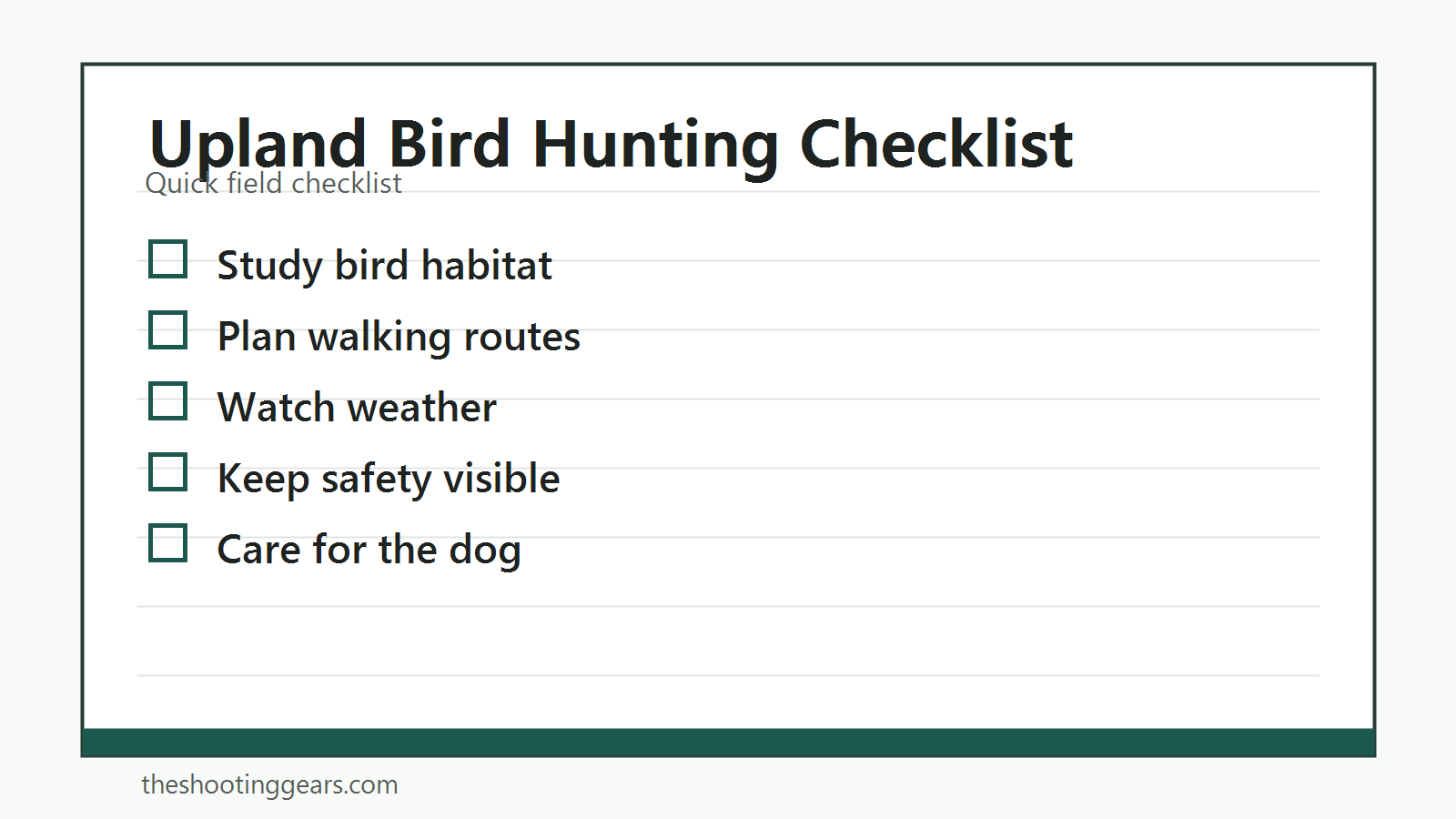 Upland Bird Hunting Checklist

Quick field checklist

☐ Study bird habitat

☐ Plan walking routes

☐ Watch weather

☐ Keep safety visible

☐ Care for the dog

theshootinggears.com